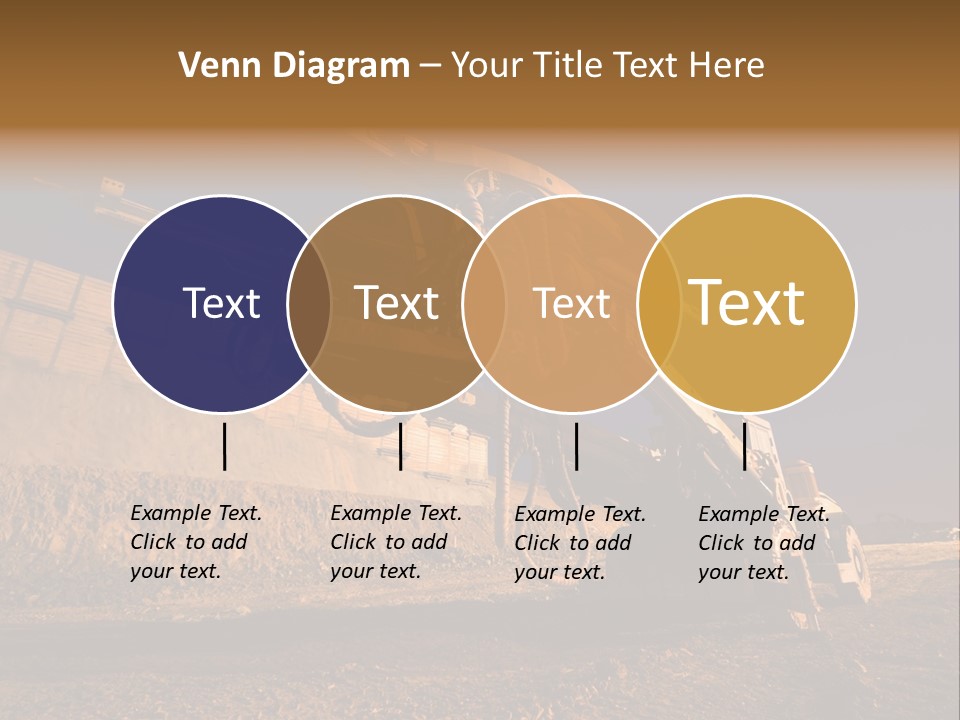 Venn Diagram – Your Title Text Here

Text

Text

Text

Text

Example Text. Click to add your text.

Example Text. Click to add your text.

Example Text. Click to add your text.

Example Text. Click to add your text.